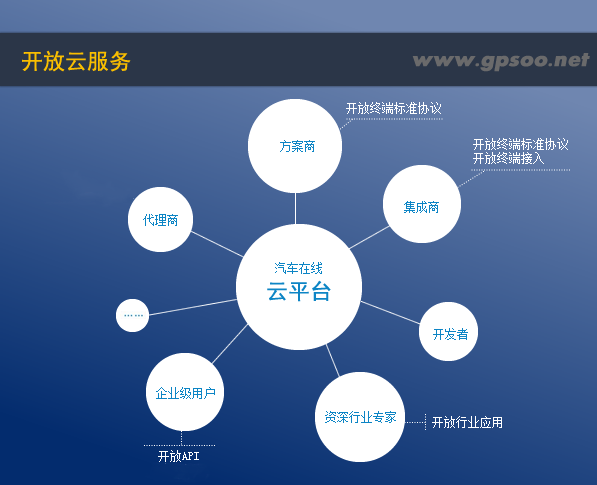 开放云服务

www.gpsoo.net

开放终端标准协议

方案商

开放终端标准协议
开放终端接入

集成商

代理商

汽车在线
云平台

……

开发者

企业级用户

资深行业专家

开放行业应用

开放API